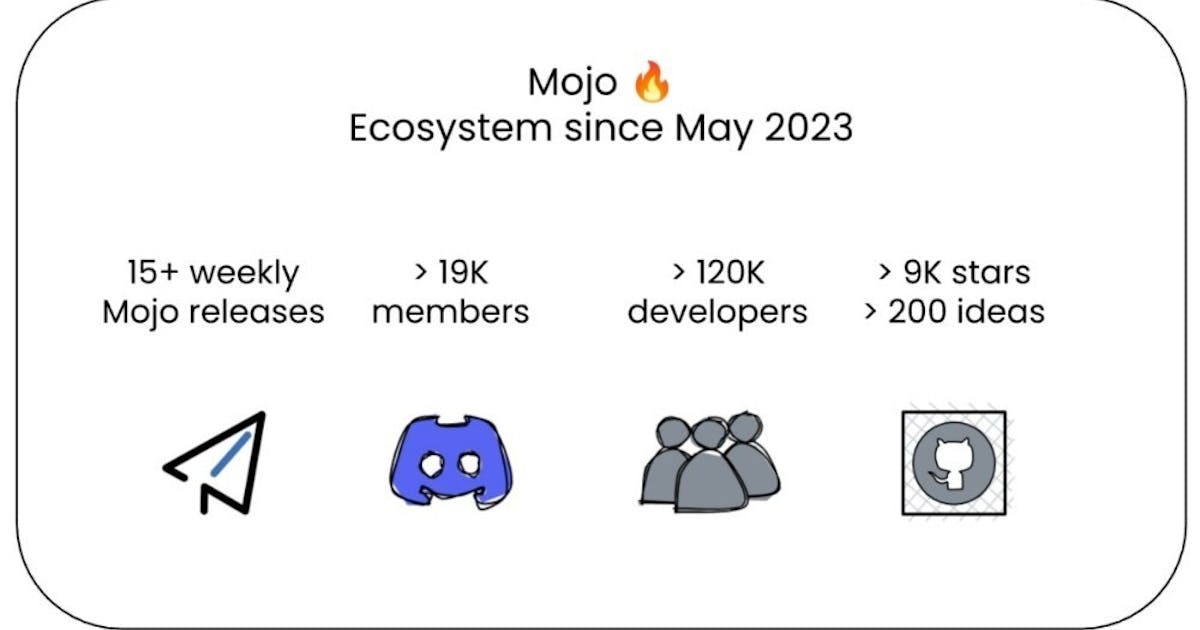 Mojo 🔥
Ecosystem since May 2023

15+ weekly Mojo releases

> 19K members

> 120K developers

> 9K stars
> 200 ideas